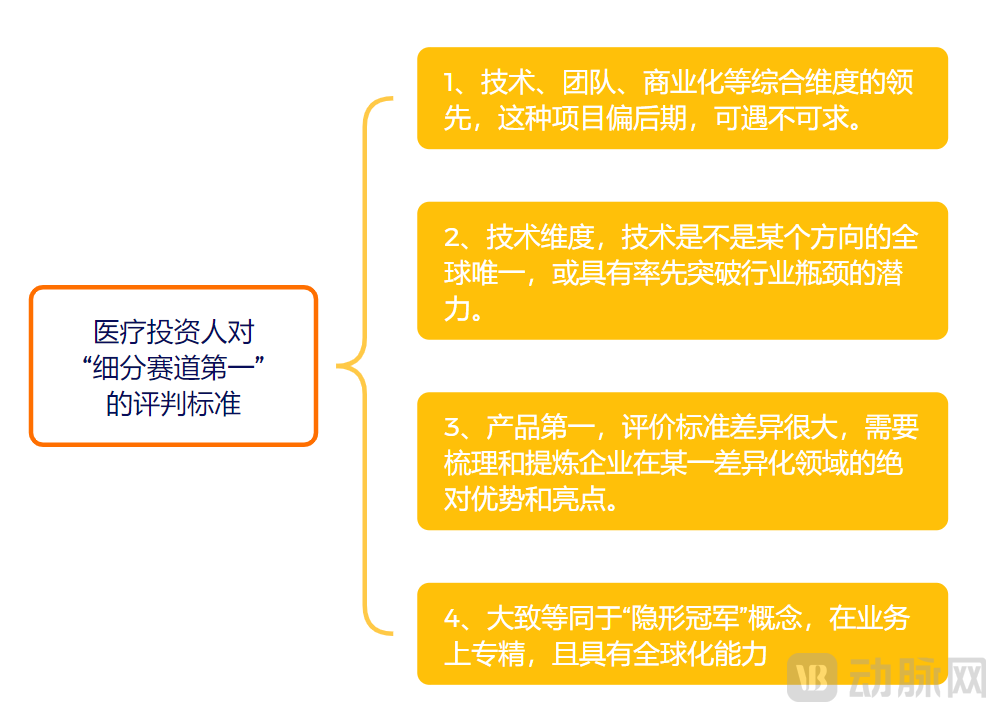 医疗投资人对“细分赛道第一”的评判标准

1、技术、团队、商业化等综合维度的领先，这种项目偏后期，可遇不可求。

2、技术维度，技术是不是某个方向的全球唯一，或具有率先突破行业瓶颈的潜力。

3、产品第一，评价标准差异很大，需要梳理和提炼企业在某一差异化领域的绝对优势和亮点。

4、大致等同于“隐形冠军”概念，在业务上专精，且具有全球化能力

VB 动脉网